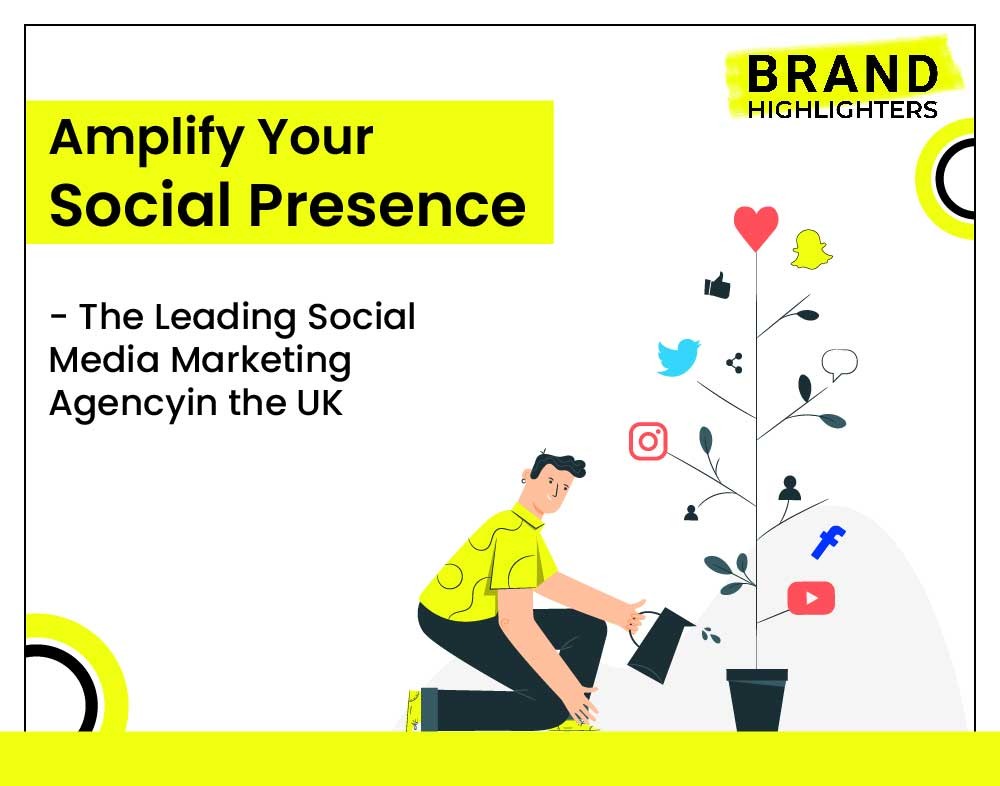 BRAND
HIGHLIGHTERS

Amplify Your
Social Presence

- The Leading Social Media Marketing Agencyin the UK